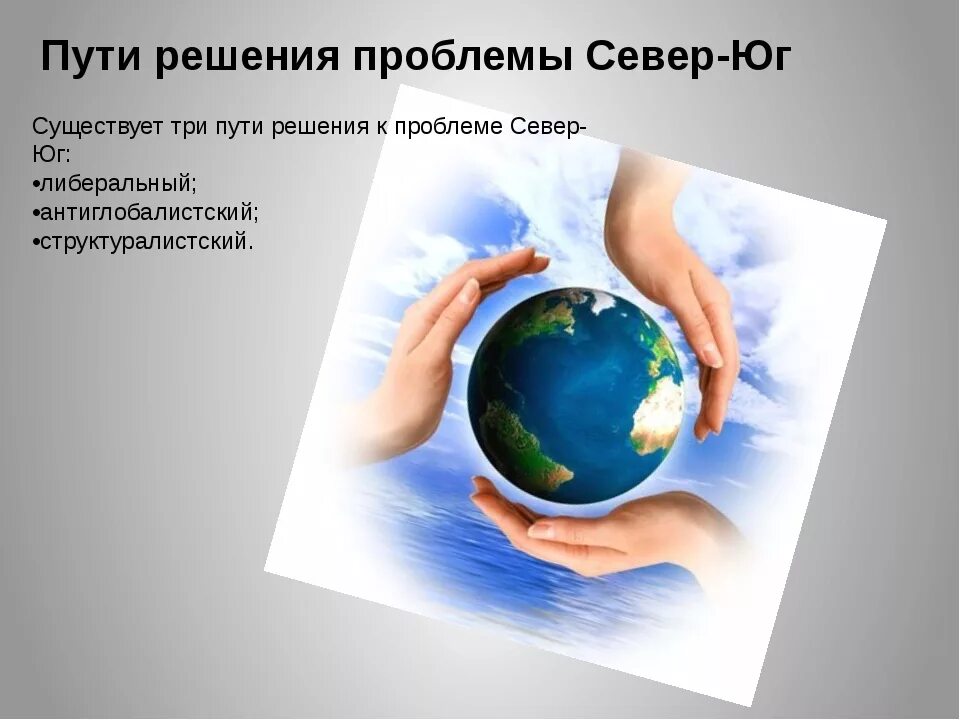 Пути решения проблемы Север-Юг

Существует три пути решения к проблеме Север-Юг:
•либеральный;
•антиглобалистский;
•структуралистский.